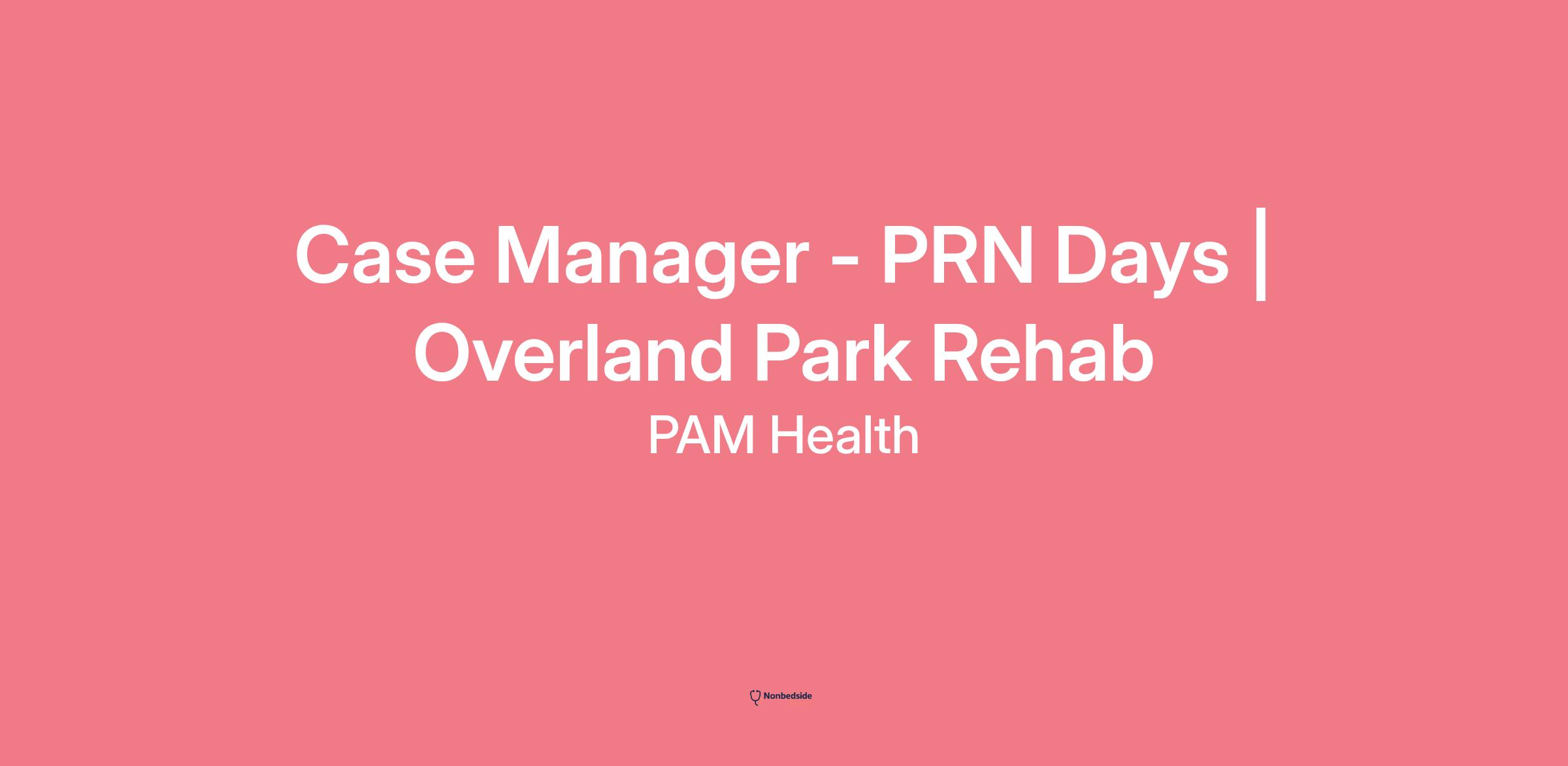 Case Manager - PRN Days | Overland Park Rehab

PAM Health

Nonbedside